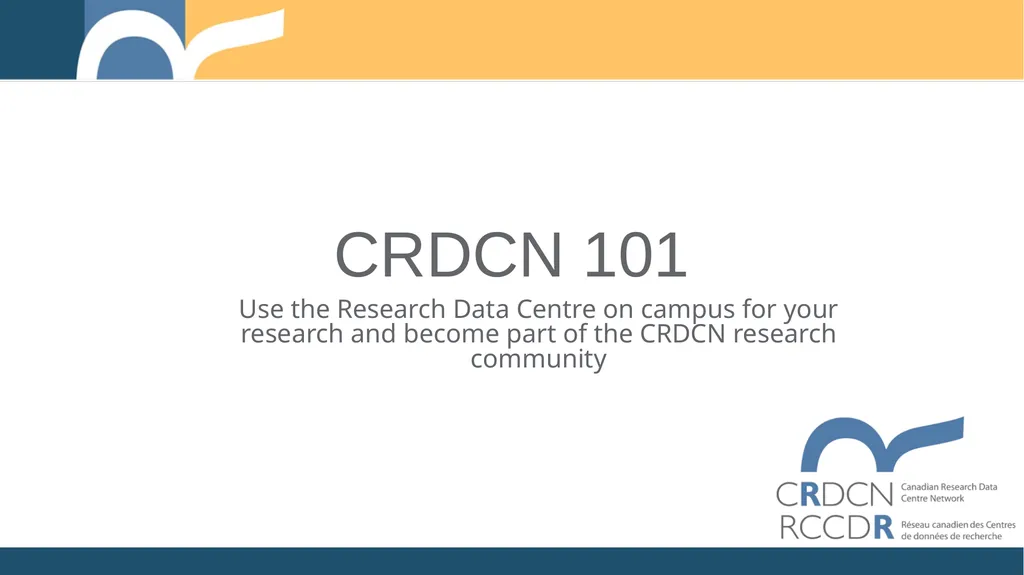 CRDCN 101

Use the Research Data Centre on campus for your research and become part of the CRDCN research community

CRDCN Canadian Research Data Centre Network
RCCDR Réseau canadien des Centres de données de recherche